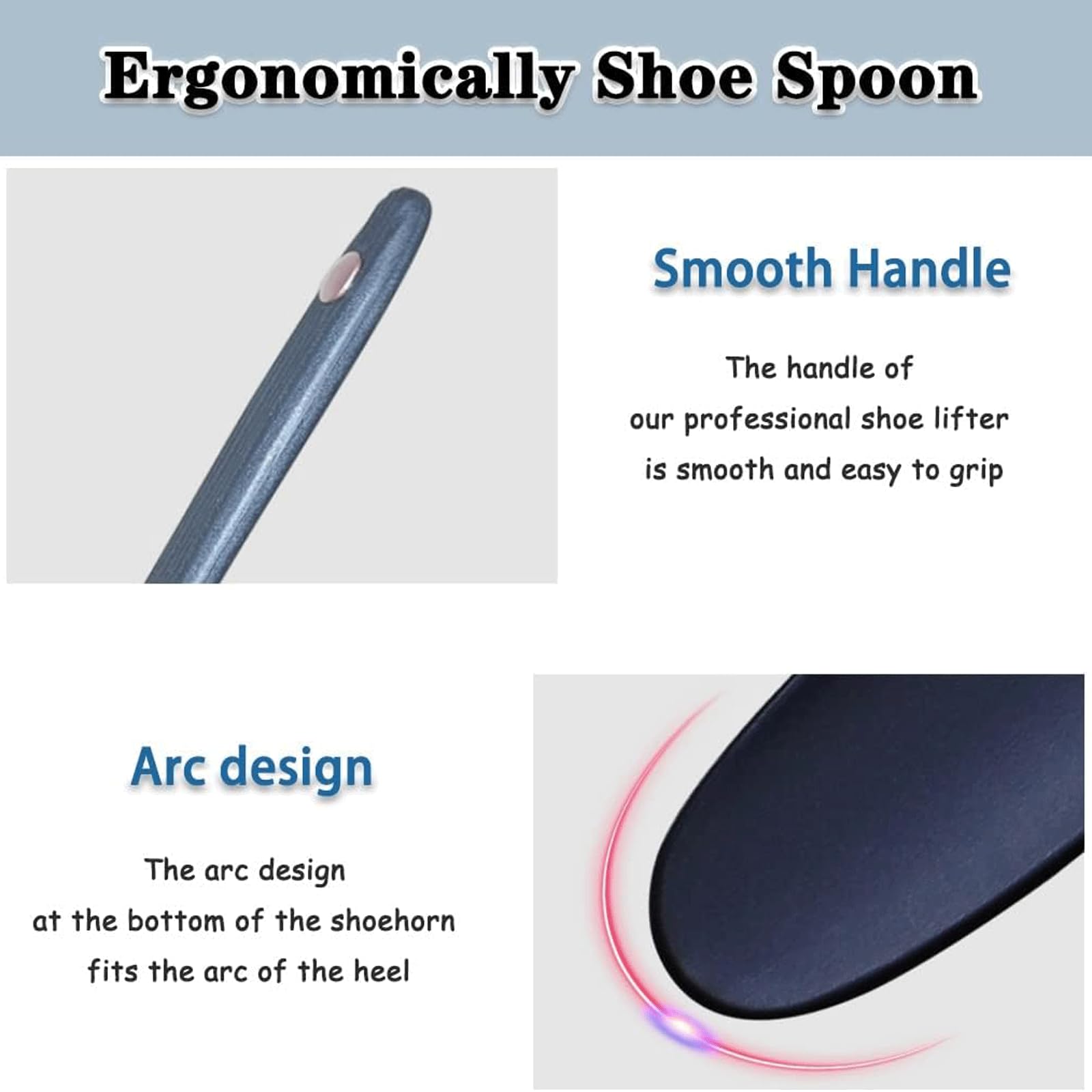 Ergonomically Shoe Spoon

Smooth Handle

The handle of our professional shoe lifter is smooth and easy to grip

Arc design

The arc design at the bottom of the shoehorn fits the arc of the heel